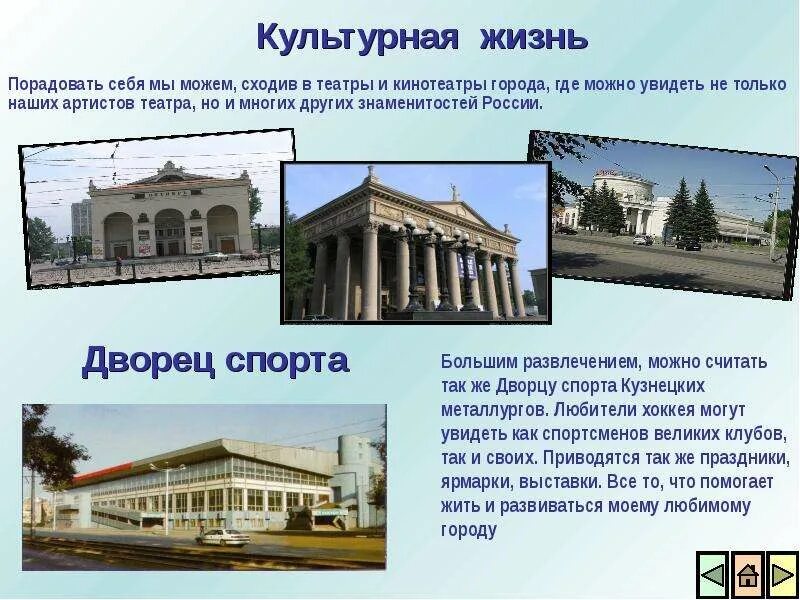 Культурная жизнь

Порадовать себя мы можем, сходив в театры и кинотеатры города, где можно увидеть не только наших артистов театра, но и многих других знаменитостей России.

Дворец спорта

Большим развлечением, можно считать так же Дворцу спорта Кузнецких металлургов. Любители хоккея могут увидеть как спортсменов великих клубов, так и своих. Приводятся так же праздники, ярмарки, выставки. Все то, что помогает жить и развиваться моему любимому городу